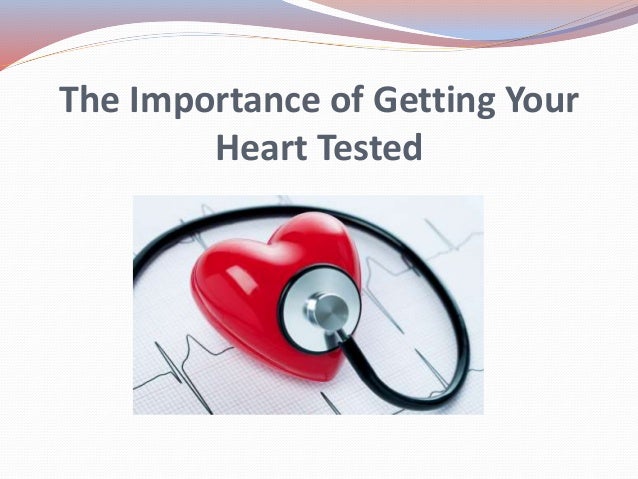 The Importance of Getting Your Heart Tested